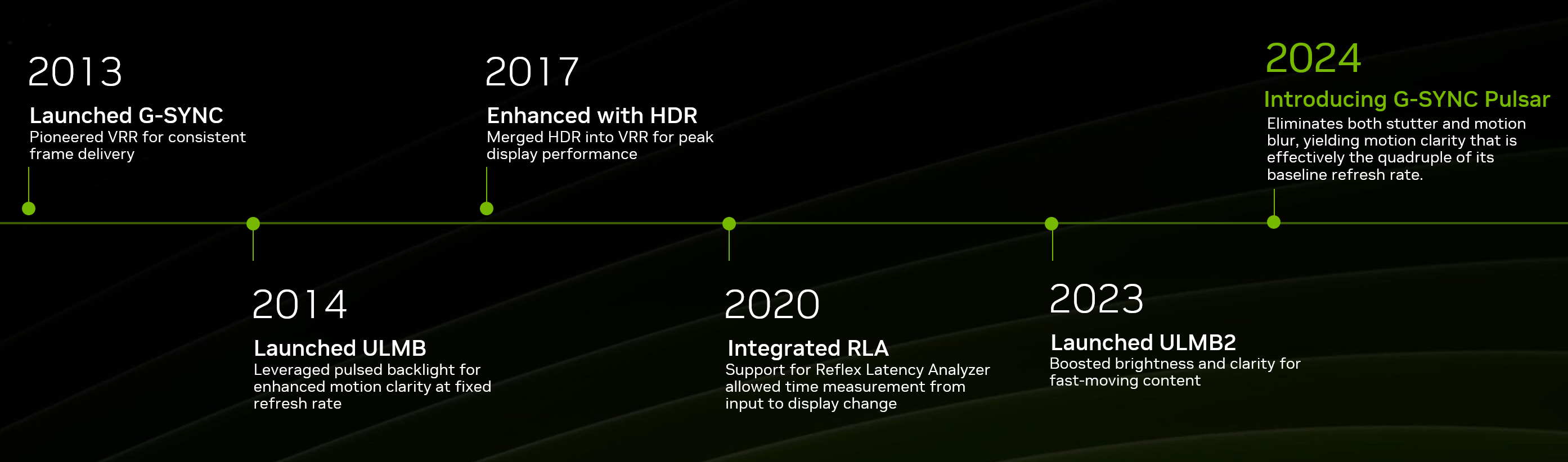 2013
Launched G-SYNC
Pioneered VRR for consistent frame delivery

2014
Launched ULMB
Leveraged pulsed backlight for enhanced motion clarity at fixed refresh rate

2017
Enhanced with HDR
Merged HDR into VRR for peak display performance

2020
Integrated RLA
Support for Reflex Latency Analyzer allowed time measurement from input to display change

2023
Launched ULMB2
Boosted brightness and clarity for fast-moving content

2024
Introducing G-SYNC Pulsar
Eliminates both stutter and motion blur, yielding motion clarity that is effectively the quadruple of its baseline refresh rate.